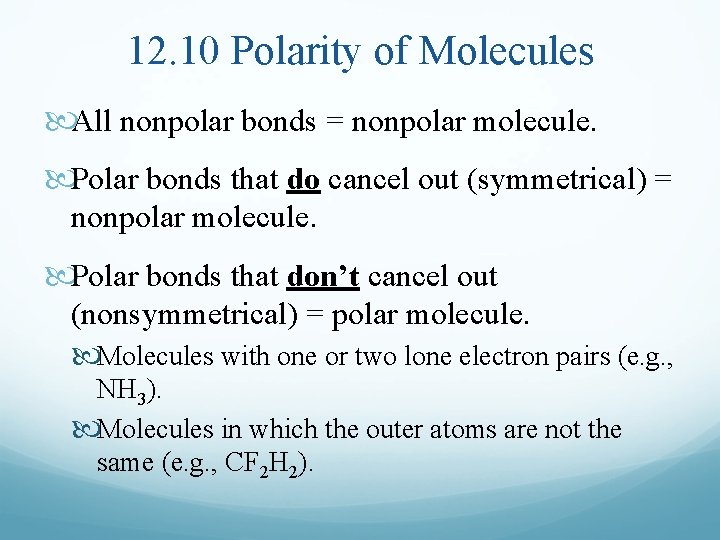 12.10 Polarity of Molecules

All nonpolar bonds = nonpolar molecule.

Polar bonds that do cancel out (symmetrical) = nonpolar molecule.

Polar bonds that don't cancel out (nonsymmetrical) = polar molecule.

Molecules with one or two lone electron pairs (e.g., $NH_3$).

Molecules in which the outer atoms are not the same (e.g., $CF_2H_2$).